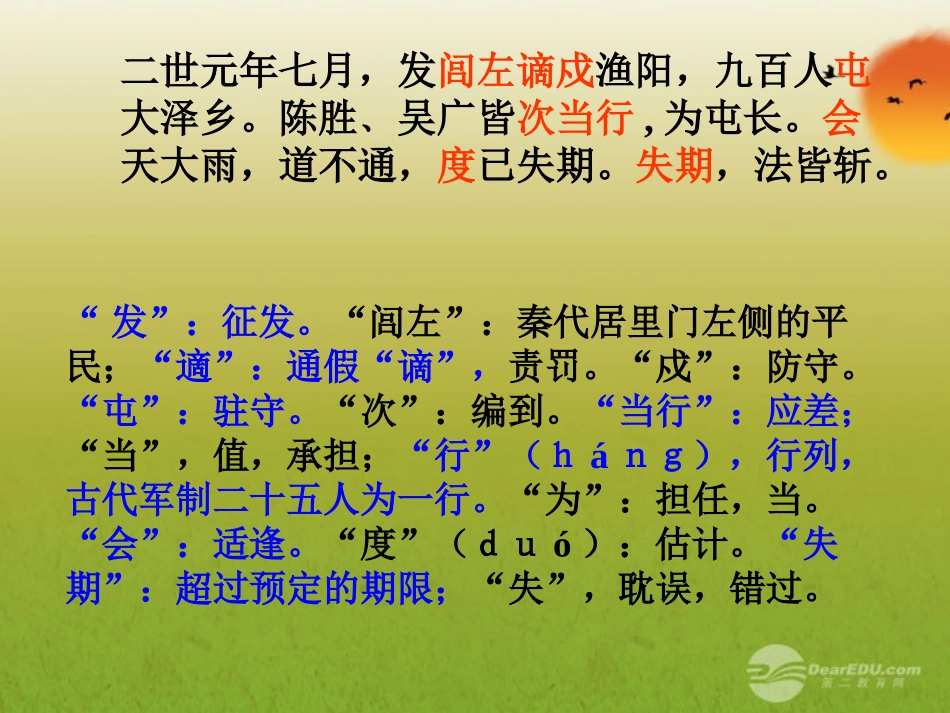 二世元年七月，发闾左谪戍渔阳，九百人屯大泽乡。陈胜、吴广皆次当行，为屯长。会天大雨，道不通，度已失期。失期，法皆斩。

“发”：征发。“闾左”：秦代居里门左侧的平民；“適”：通假“谪”，责罚。“戍”：防守。“屯”：驻守。“次”：编到。“当行”：应差；“当”，值，承担；“行”（háng），行列，古代军制二十五人为一行。“为”：担任，当。“会”：适逢。“度”（duó）：估计。“失期”：超过预定的期限；“失”，耽误，错过。

DearEDU.com
第二教育网